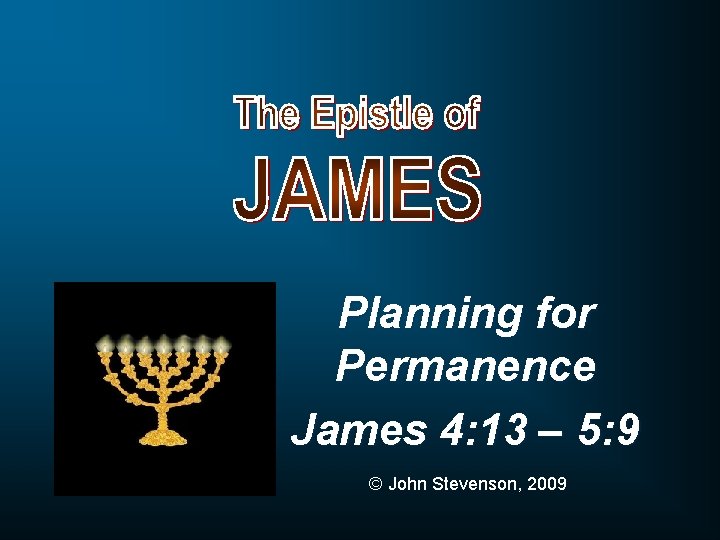 The Epistle of
JAMES

Planning for Permanence

James 4:13 – 5:9

© John Stevenson, 2009